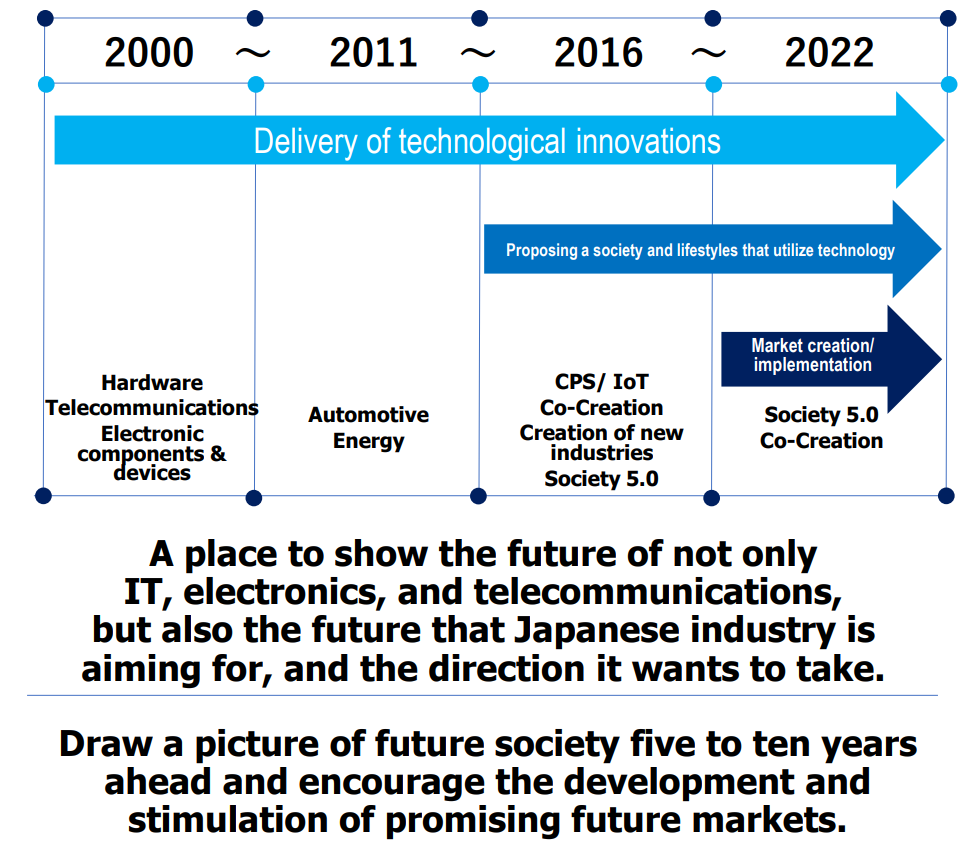 2000 ～ 2011 ～ 2016 ～ 2022

Delivery of technological innovations

Proposing a society and lifestyles that utilize technology

Market creation/ implementation

Hardware
Telecommunications
Electronic components & devices

Automotive
Energy

CPS/ IoT
Co-Creation
Creation of new industries
Society 5.0

Society 5.0
Co-Creation

A place to show the future of not only IT, electronics, and telecommunications, but also the future that Japanese industry is aiming for, and the direction it wants to take.

Draw a picture of future society five to ten years ahead and encourage the development and stimulation of promising future markets.